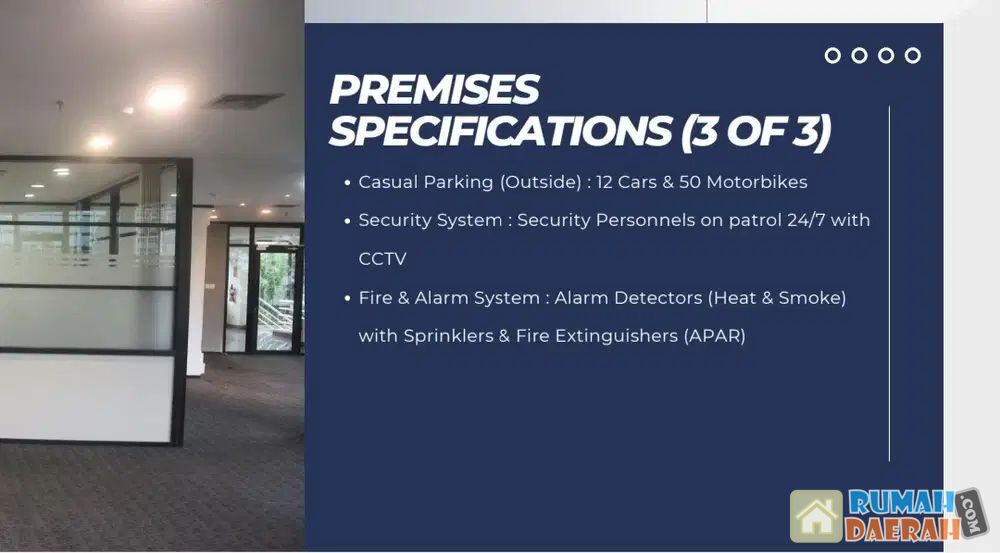 PREMISES SPECIFICATIONS (3 OF 3)

• Casual Parking (Outside) : 12 Cars & 50 Motorbikes

• Security System : Security Personnels on patrol 24/7 with CCTV

• Fire & Alarm System : Alarm Detectors (Heat & Smoke) with Sprinklers & Fire Extinguishers (APAR)

RUMAH DAERAH .COM